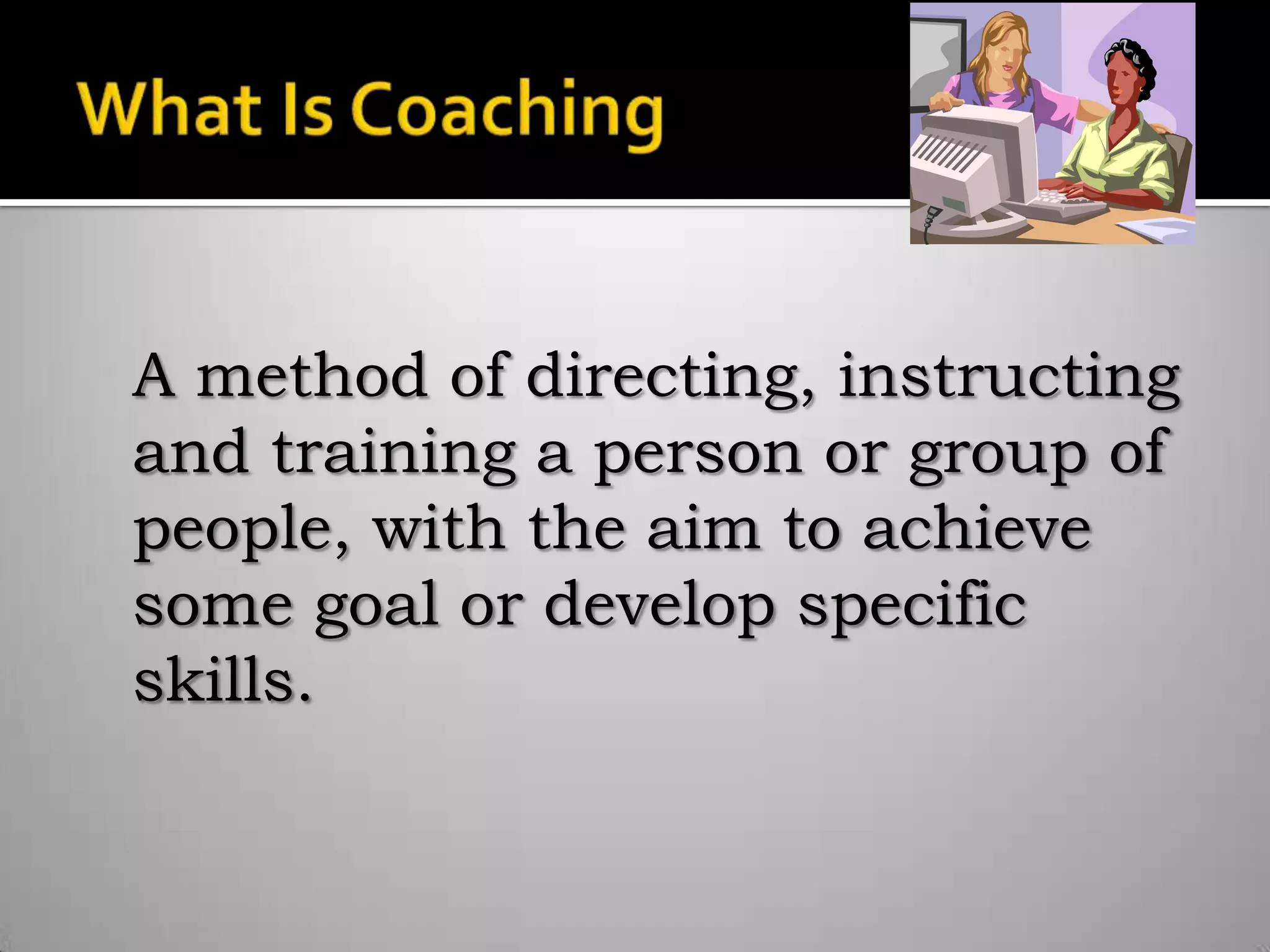 What Is Coaching

A method of directing, instructing and training a person or group of people, with the aim to achieve some goal or develop specific skills.